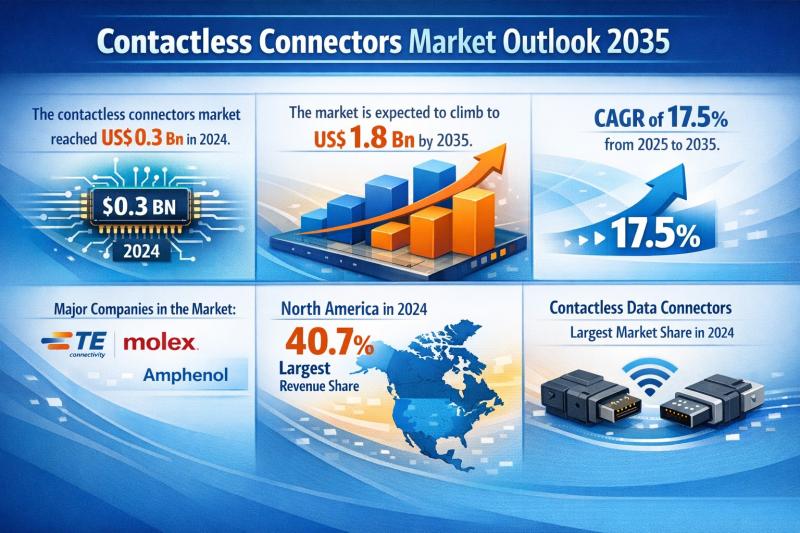 Contactless Connectors Market Outlook 2035

The contactless connectors market reached US$ 0.3 Bn in 2024.

$0.3 BN

2024

The market is expected to climb to US$ 1.8 Bn by 2035.

CAGR of 17.5% from 2025 to 2035.

17.5%

Major Companies in the Market:

TE connectivity

molex

Amphenol

North America in 2024

40.7%

Largest Revenue Share

Contactless Data Connectors

Largest Market Share in 2024